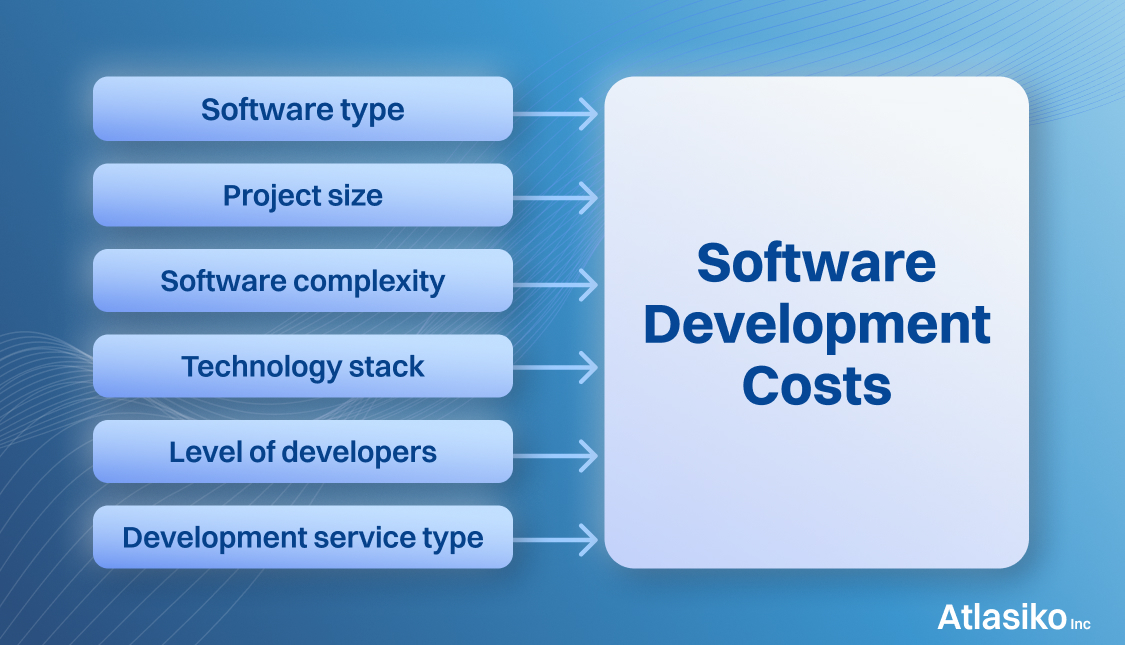 Software type

Project size

Software complexity

Technology stack

Level of developers

Development service type

Software Development Costs

Atlasiko Inc